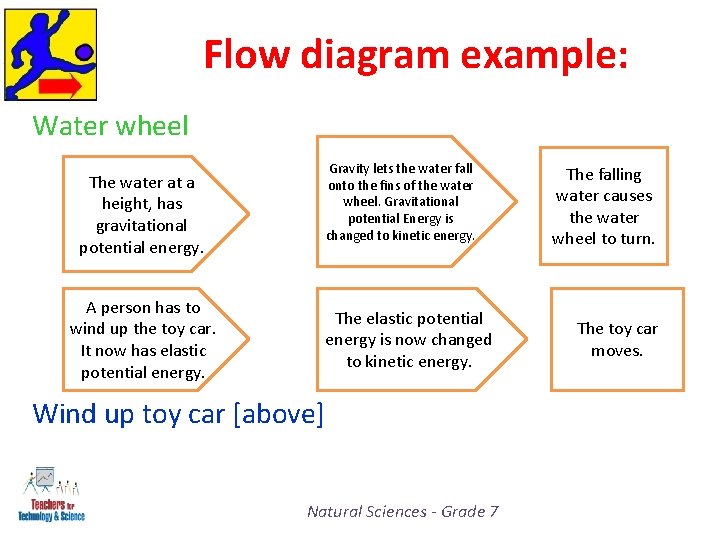 Flow diagram example:

Water wheel

The water at a height, has gravitational potential energy.

Gravity lets the water fall onto the fins of the water wheel. Gravitational potential Energy is changed to kinetic energy.

The falling water causes the water wheel to turn.

A person has to wind up the toy car. It now has elastic potential energy.

The elastic potential energy is now changed to kinetic energy.

The toy car moves.

Wind up toy car [above]

Teachers for Technology & Science

Natural Sciences - Grade 7